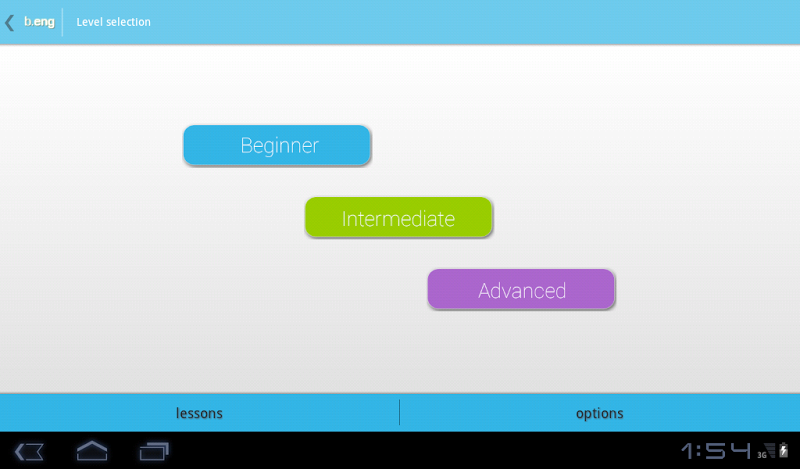 b.eng Level selection

Beginner

Intermediate

Advanced

lessons

options

1:54 3G